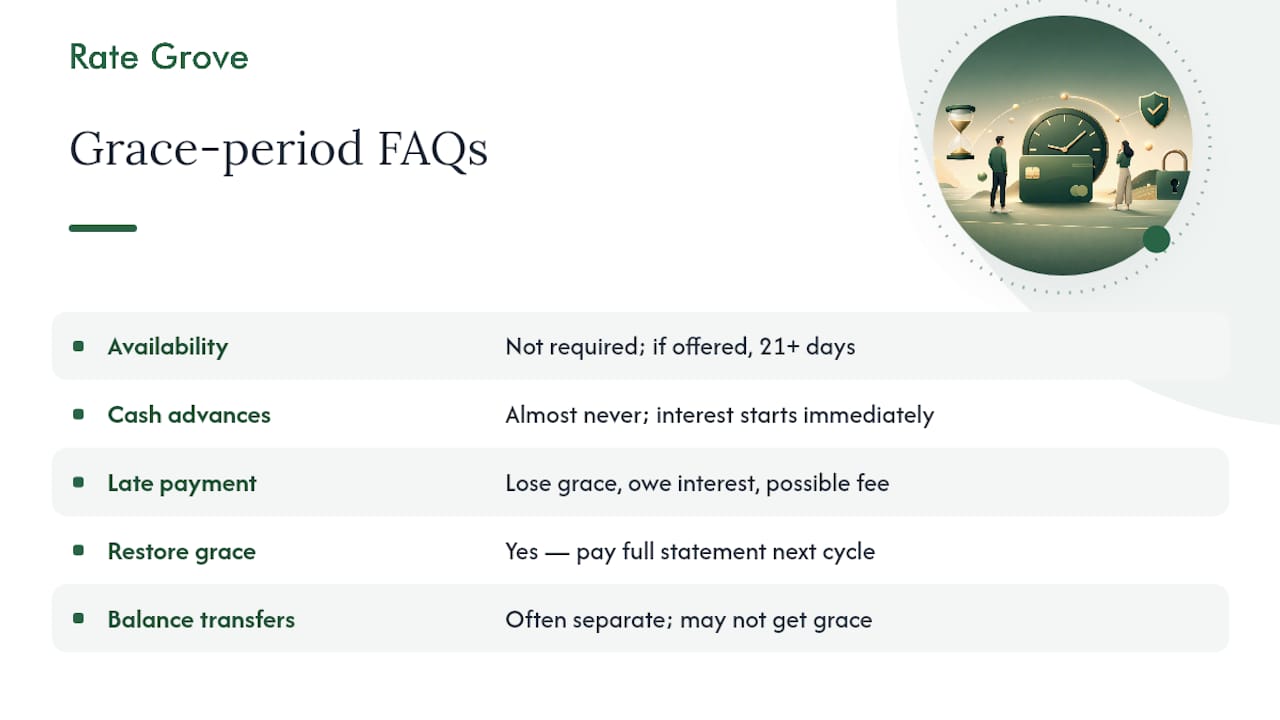 Rate Grove

Grace-period FAQs

| | |
|---|---|
| Availability | Not required; if offered, 21+ days |
| Cash advances | Almost never; interest starts immediately |
| Late payment | Lose grace, owe interest, possible fee |
| Restore grace | Yes — pay full statement next cycle |
| Balance transfers | Often separate; may not get grace |